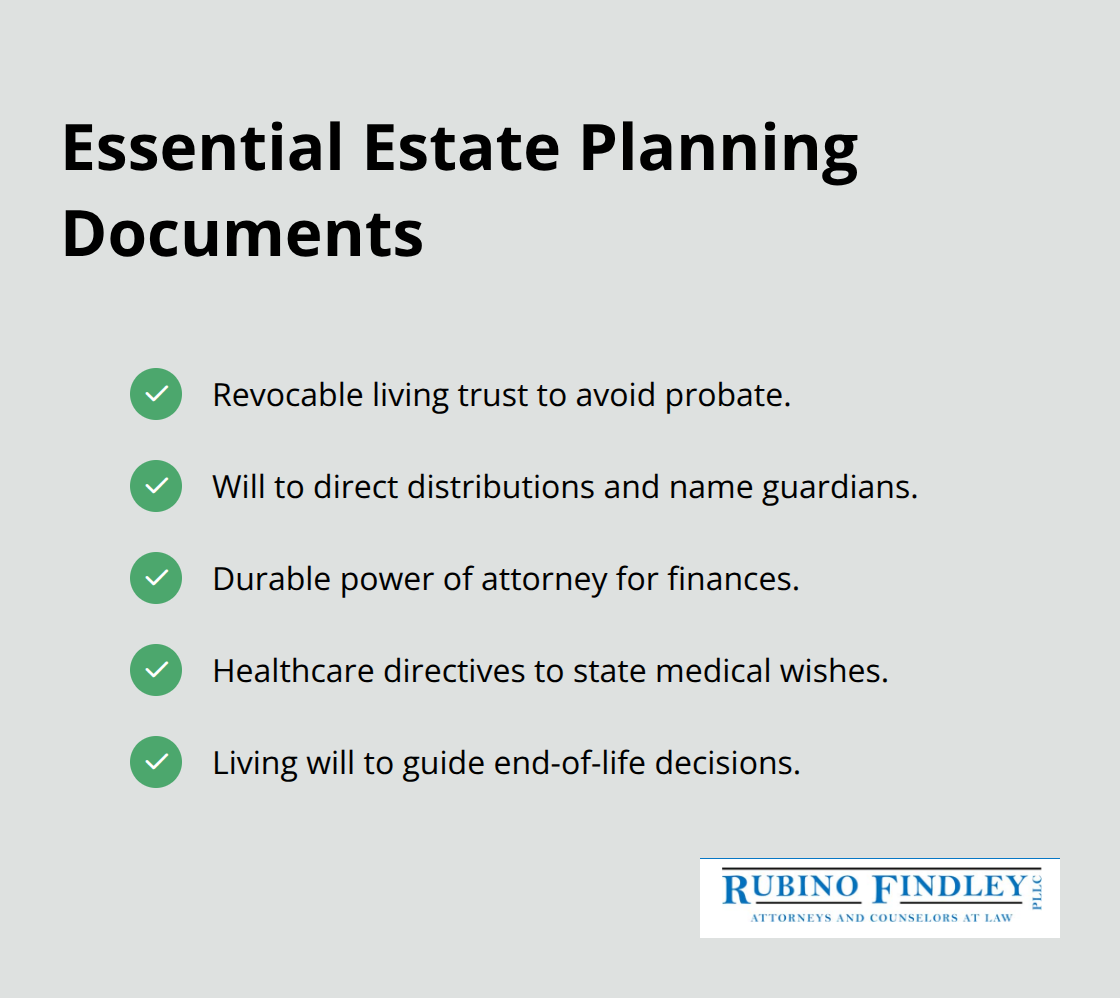 Essential Estate Planning Documents

Revocable living trust to avoid probate.

Will to direct distributions and name guardians.

Durable power of attorney for finances.

Healthcare directives to state medical wishes.

Living will to guide end-of-life decisions.

RUBINO FINDLEY PLLC
ATTORNEYS AND COUNSELORS AT LAW